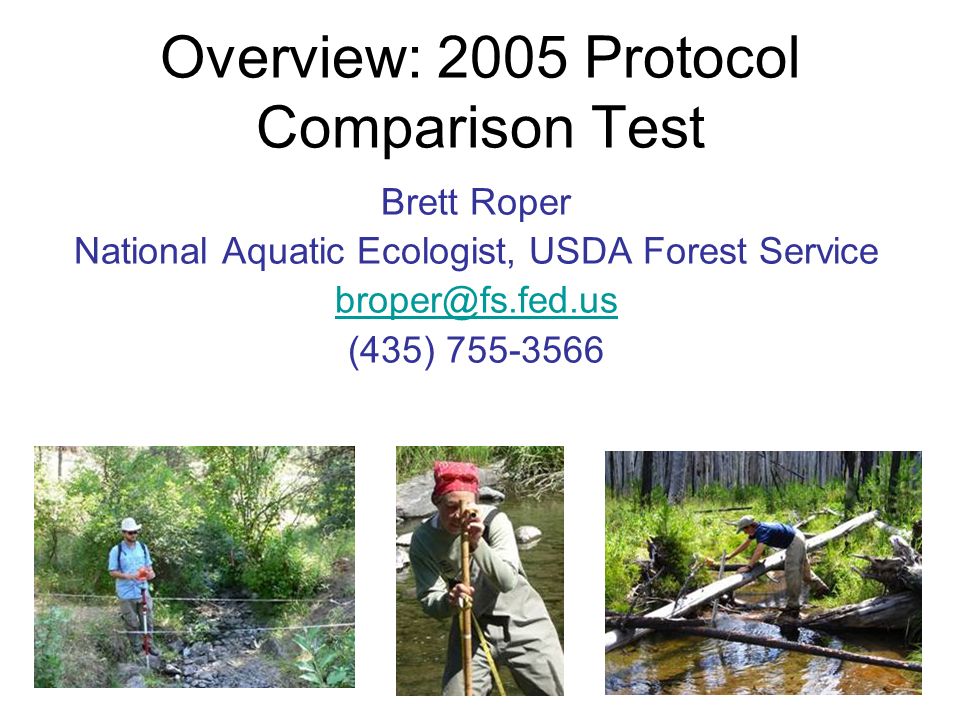 Overview: 2005 Protocol Comparison Test

Brett Roper
National Aquatic Ecologist, USDA Forest Service
broper@fs.fed.us
(435) 755-3566